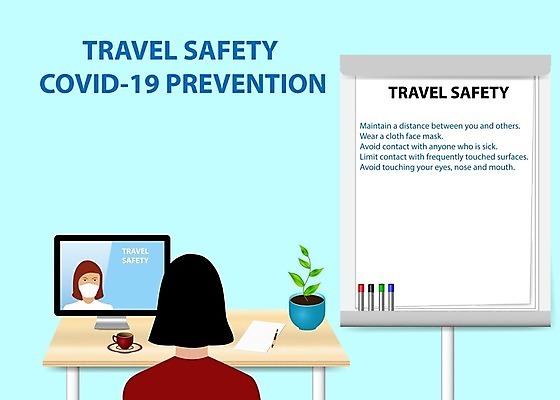 TRAVEL SAFETY
COVID-19 PREVENTION

TRAVEL SAFETY

Maintain a distance between you and others.
Wear a cloth face mask.
Avoid contact with anyone who is sick.
Limit contact with frequently touched surfaces.
Avoid touching your eyes, nose and mouth.

TRAVEL SAFETY